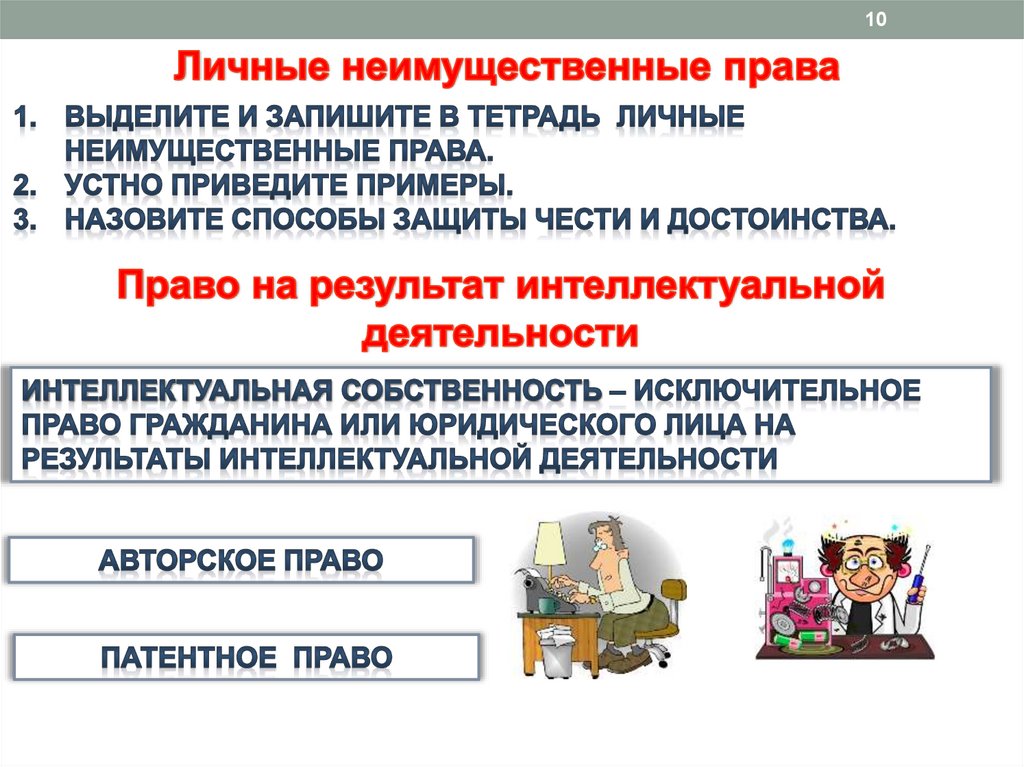 10

Личные неимущественные права

1. ВЫДЕЛИТЕ И ЗАПИШИТЕ В ТЕТРАДЬ ЛИЧНЫЕ НЕИМУЩЕСТВЕННЫЕ ПРАВА.
2. УСТНО ПРИВЕДИТЕ ПРИМЕРЫ.
3. НАЗОВИТЕ СПОСОБЫ ЗАЩИТЫ ЧЕСТИ И ДОСТОИНСТВА.

Право на результат интеллектуальной деятельности

ИНТЕЛЛЕКТУАЛЬНАЯ СОБСТВЕННОСТЬ – ИСКЛЮЧИТЕЛЬНОЕ ПРАВО ГРАЖДАНИНА ИЛИ ЮРИДИЧЕСКОГО ЛИЦА НА РЕЗУЛЬТАТЫ ИНТЕЛЛЕКТУАЛЬНОЙ ДЕЯТЕЛЬНОСТИ

АВТОРСКОЕ ПРАВО

ПАТЕНТНОЕ ПРАВО